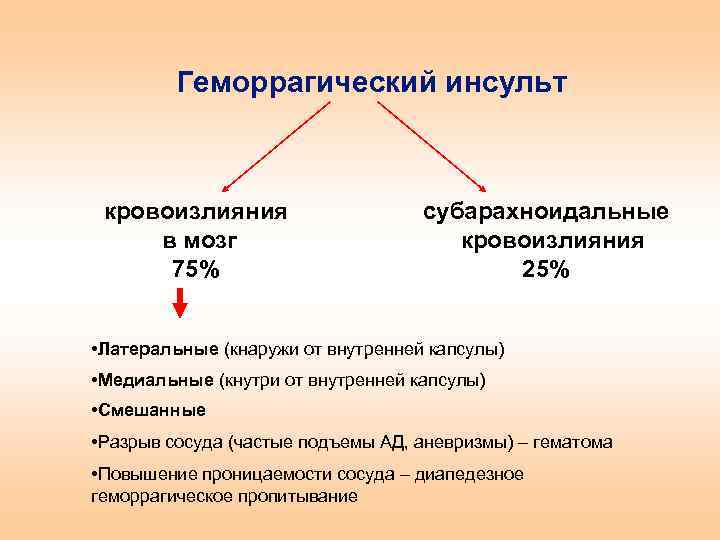 Геморрагический инсульт

кровоизлияния в мозг 75%

субарахноидальные кровоизлияния 25%

•Латеральные (кнаружи от внутренней капсулы)

•Медиальные (кнутри от внутренней капсулы)

•Смешанные

•Разрыв сосуда (частые подъемы АД, аневризмы) – гематома

•Повышение проницаемости сосуда – диапедезное геморрагическое пропитывание